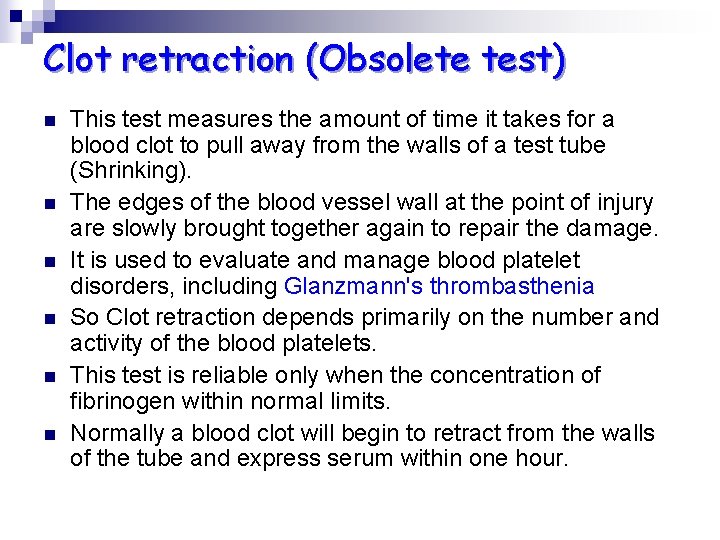 Clot retraction (Obsolete test)

- This test measures the amount of time it takes for a blood clot to pull away from the walls of a test tube (Shrinking).
- The edges of the blood vessel wall at the point of injury are slowly brought together again to repair the damage.
- It is used to evaluate and manage blood platelet disorders, including Glanzmann's thrombasthenia
- So Clot retraction depends primarily on the number and activity of the blood platelets.
- This test is reliable only when the concentration of fibrinogen within normal limits.
- Normally a blood clot will begin to retract from the walls of the tube and express serum within one hour.